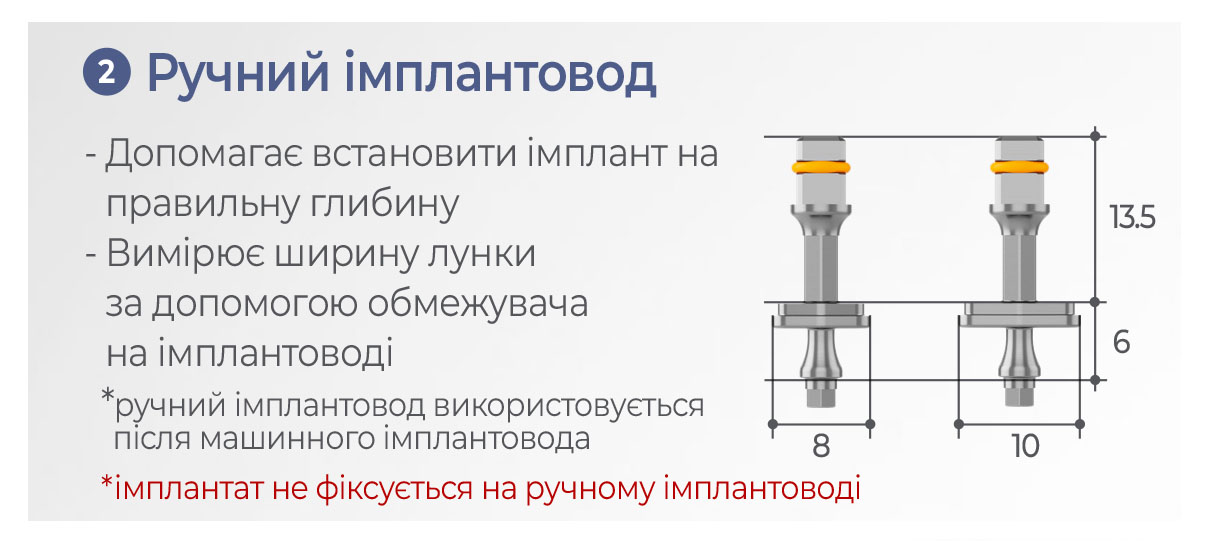 2 Ручний імплантовод

- Допомагає встановити імплант на правильну глибину
- Вимірює ширину лунки за допомогою обмежувача на імплантоводі

*ручний імплантовод використовується після машинного імплантовода

*імплантат не фіксується на ручному імплантоводі

13.5
6
8
10